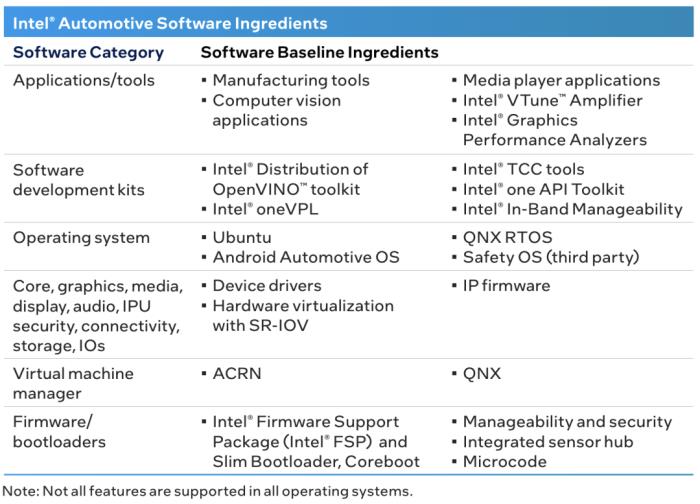 Intel® Automotive Software Ingredients

| Software Category | Software Baseline Ingredients | |
|---|---|---|
| Applications/tools | ▪ Manufacturing tools ▪ Computer vision applications | ▪ Media player applications ▪ Intel® VTune™ Amplifier ▪ Intel® Graphics Performance Analyzers |
| Software development kits | ▪ Intel® Distribution of OpenVINO™ toolkit ▪ Intel® oneVPL | ▪ Intel® TCC tools ▪ Intel® one API Toolkit ▪ Intel® In-Band Manageability |
| Operating system | ▪ Ubuntu ▪ Android Automotive OS | ▪ QNX RTOS ▪ Safety OS (third party) |
| Core, graphics, media, display, audio, IPU security, connectivity, storage, IOs | ▪ Device drivers ▪ Hardware virtualization with SR-IOV | ▪ IP firmware |
| Virtual machine manager | ▪ ACRN | ▪ QNX |
| Firmware/ bootloaders | ▪ Intel® Firmware Support Package (Intel® FSP) and Slim Bootloader, Coreboot | ▪ Manageability and security ▪ Integrated sensor hub ▪ Microcode |

Note: Not all features are supported in all operating systems.